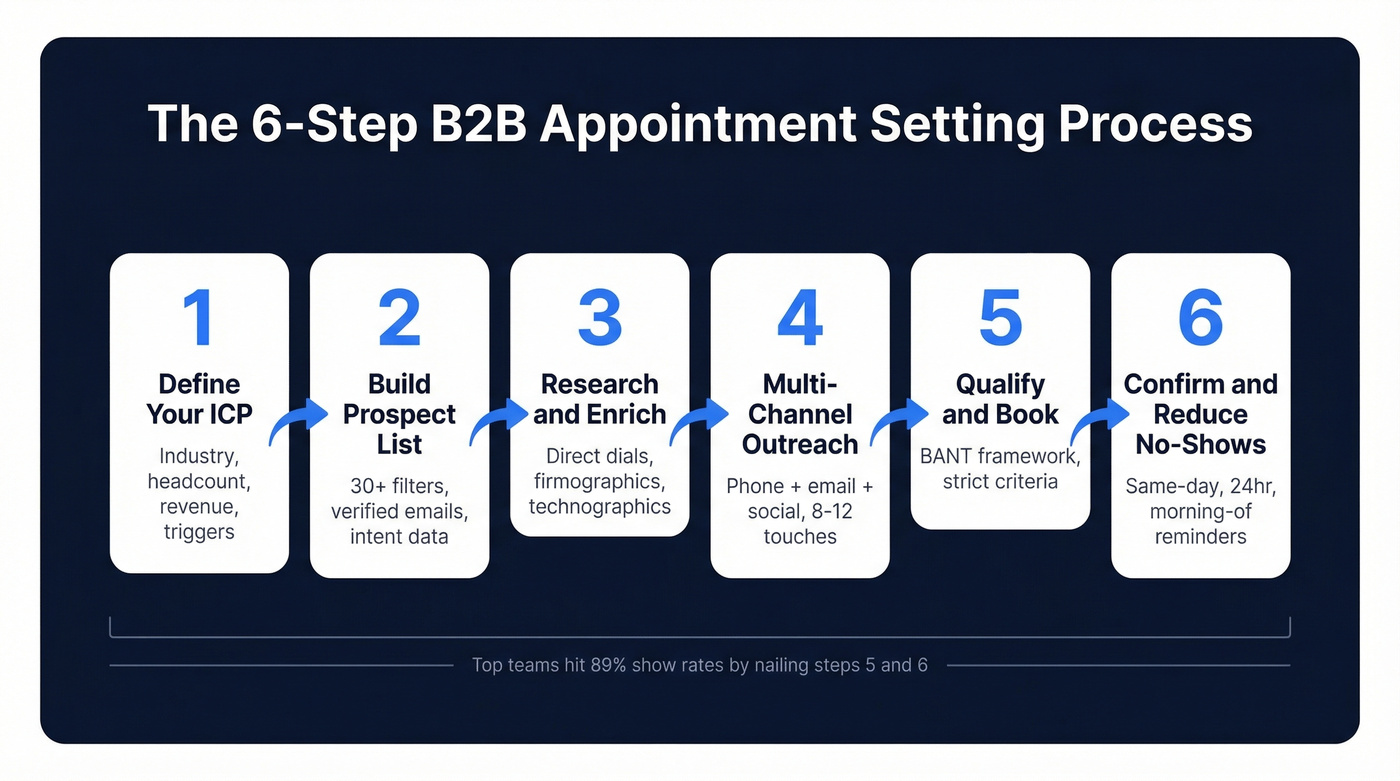 The 6-Step B2B Appointment Setting Process

1
Define Your ICP
Industry, headcount, revenue, triggers

2
Build Prospect List
30+ filters, verified emails, intent data

3
Research and Enrich
Direct dials, firmographics, technographics

4
Multi-Channel Outreach
Phone + email + social, 8-12 touches

5
Qualify and Book
BANT framework, strict criteria

6
Confirm and Reduce No-Shows
Same-day, 24hr, morning-of reminders

Top teams hit 89% show rates by nailing steps 5 and 6